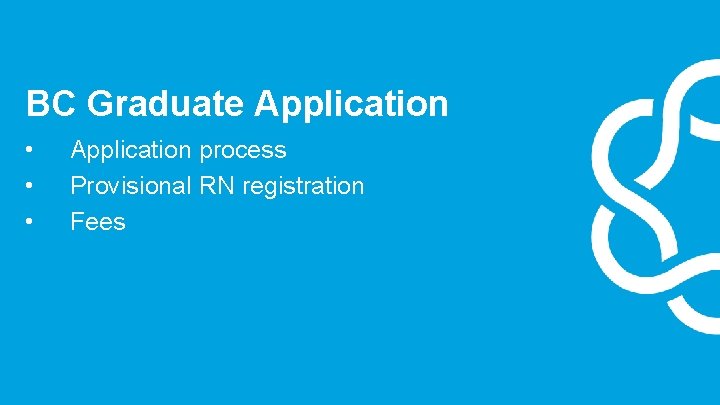 BC Graduate Application

• Application process
• Provisional RN registration
• Fees